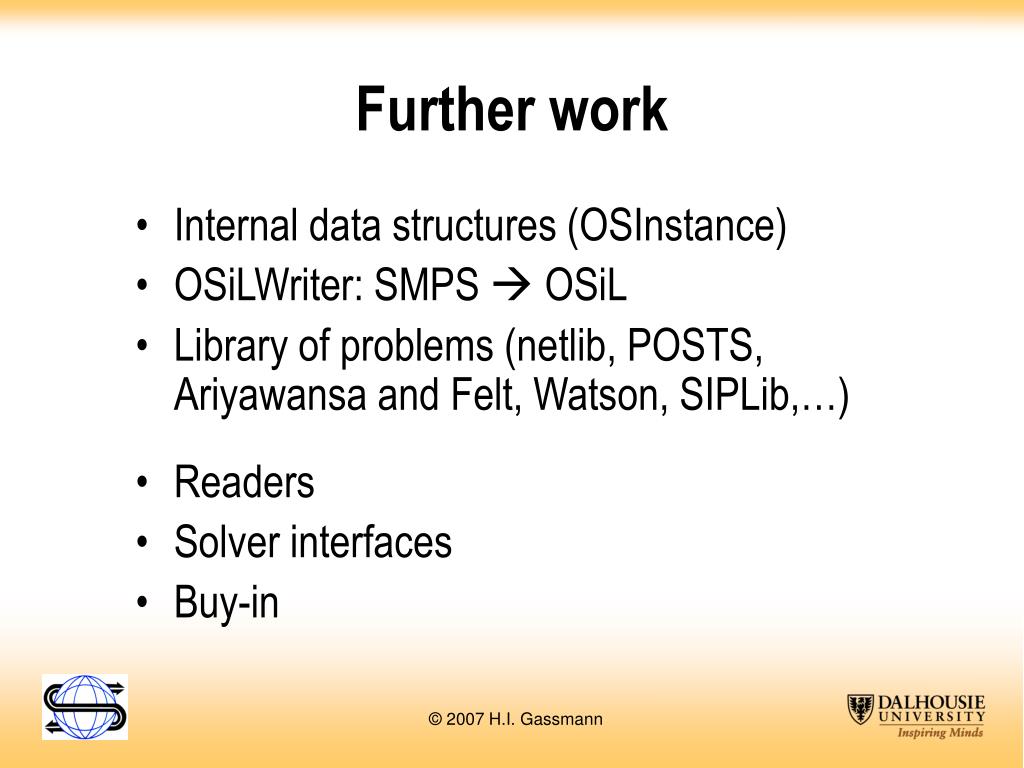 Further work

• Internal data structures (OSInstance)
• OSiLWriter: SMPS → OSiL
• Library of problems (netlib, POSTS, Ariyawansa and Felt, Watson, SIPLib,…)

• Readers
• Solver interfaces
• Buy-in

© 2007 H.I. Gassmann

DALHOUSIE UNIVERSITY
Inspiring Minds